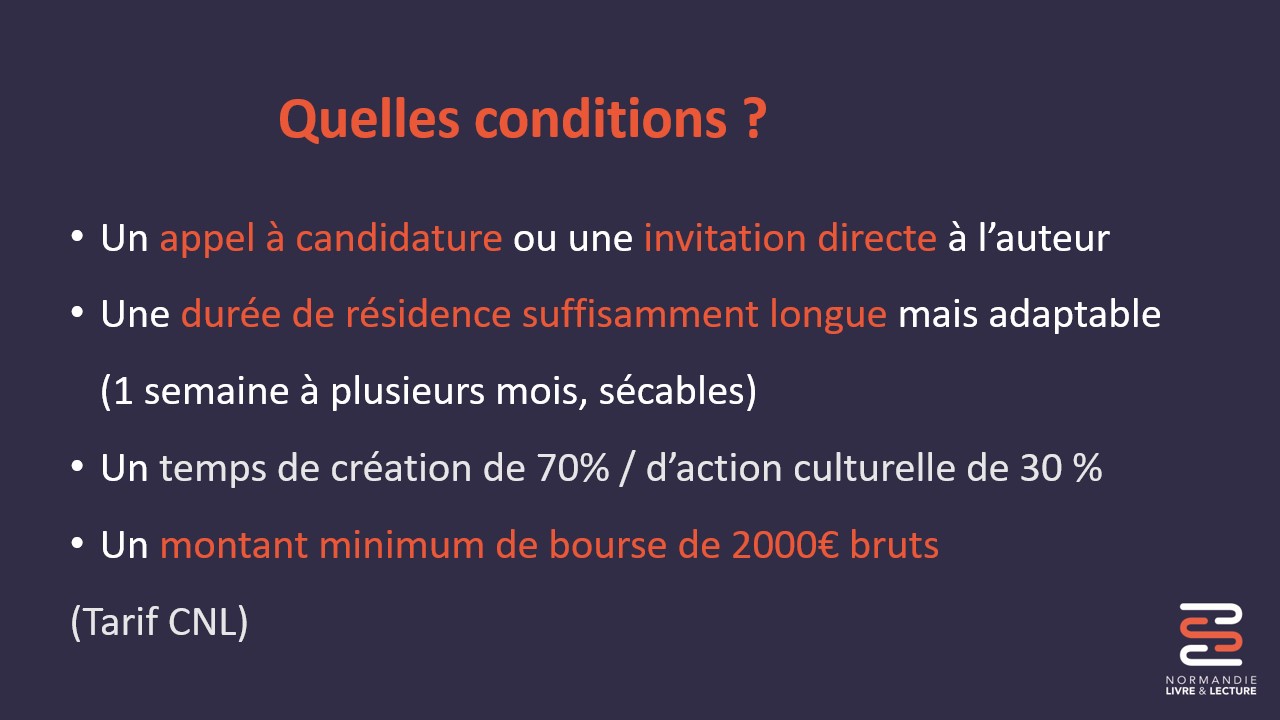 Quelles conditions ?

• Un appel à candidature ou une invitation directe à l’auteur

• Une durée de résidence suffisamment longue mais adaptable (1 semaine à plusieurs mois, sécables)

• Un temps de création de 70% / d’action culturelle de 30 %

• Un montant minimum de bourse de 2000€ bruts

(Tarif CNL)

NORMANDIE LIVRE & LECTURE